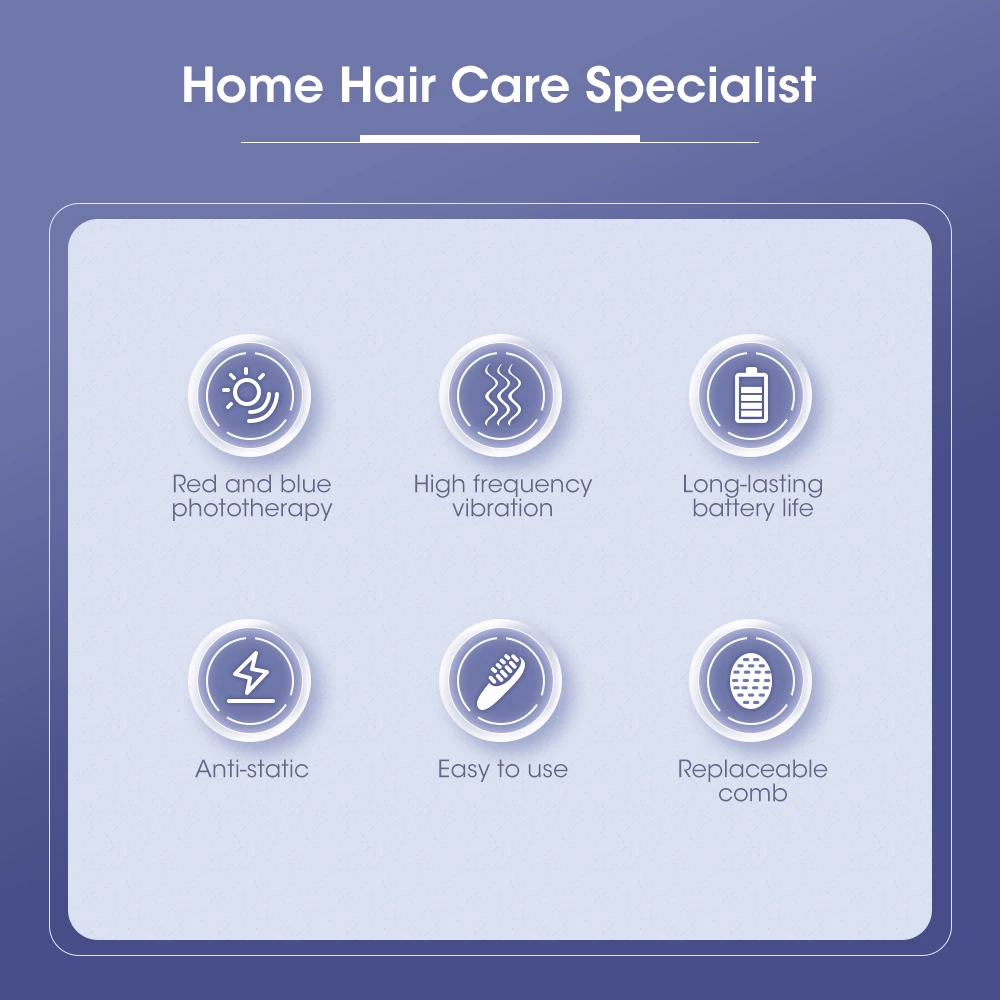 Home Hair Care Specialist

Red and blue phototherapy

High frequency vibration

Long-lasting battery life

Anti-static

Easy to use

Replaceable comb